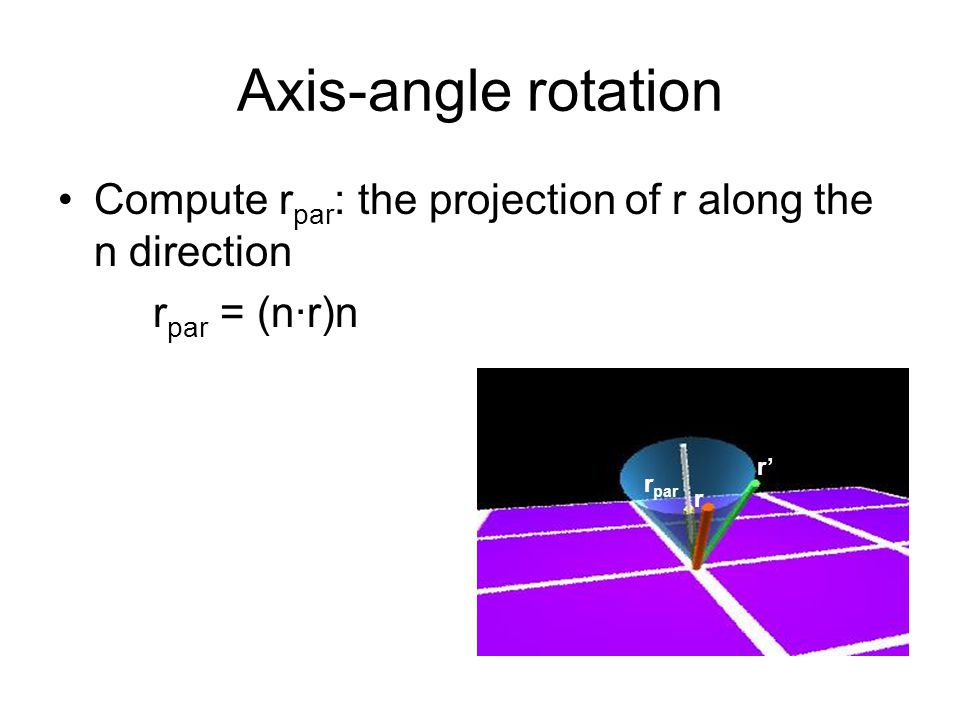 Axis-angle rotation

• Compute $r_{par}$: the projection of r along the n direction

$r_{par} = (n \cdot r)n$

$r_{par}$ r r'